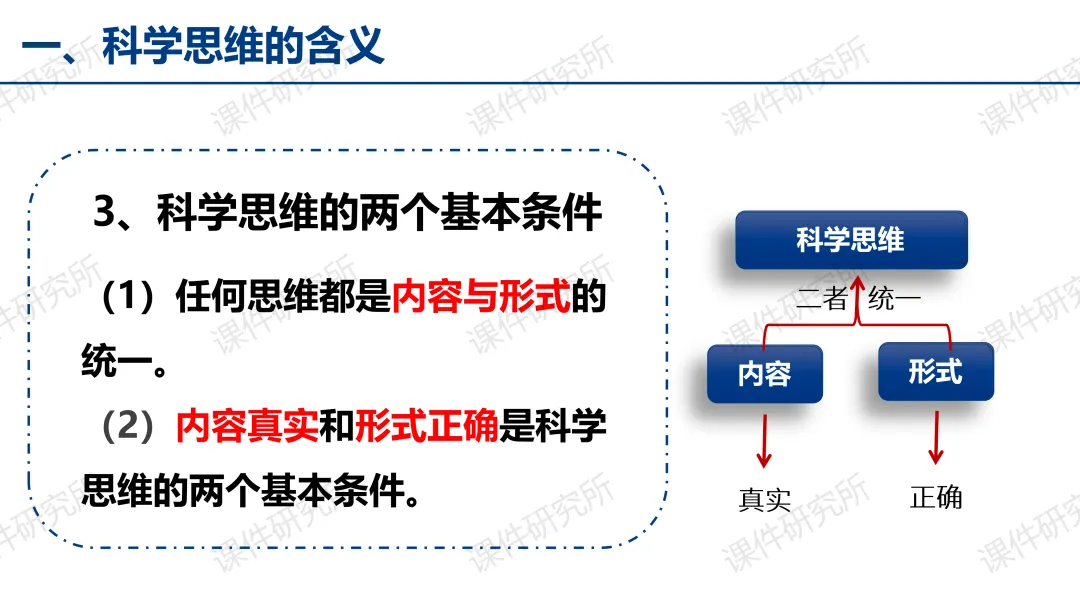 一、科学思维的含义

3、科学思维的两个基本条件

（1）任何思维都是内容与形式的统一。

（2）内容真实和形式正确是科学思维的两个基本条件。

科学思维

二者 统一

内容

形式

真实

正确

课件研究所